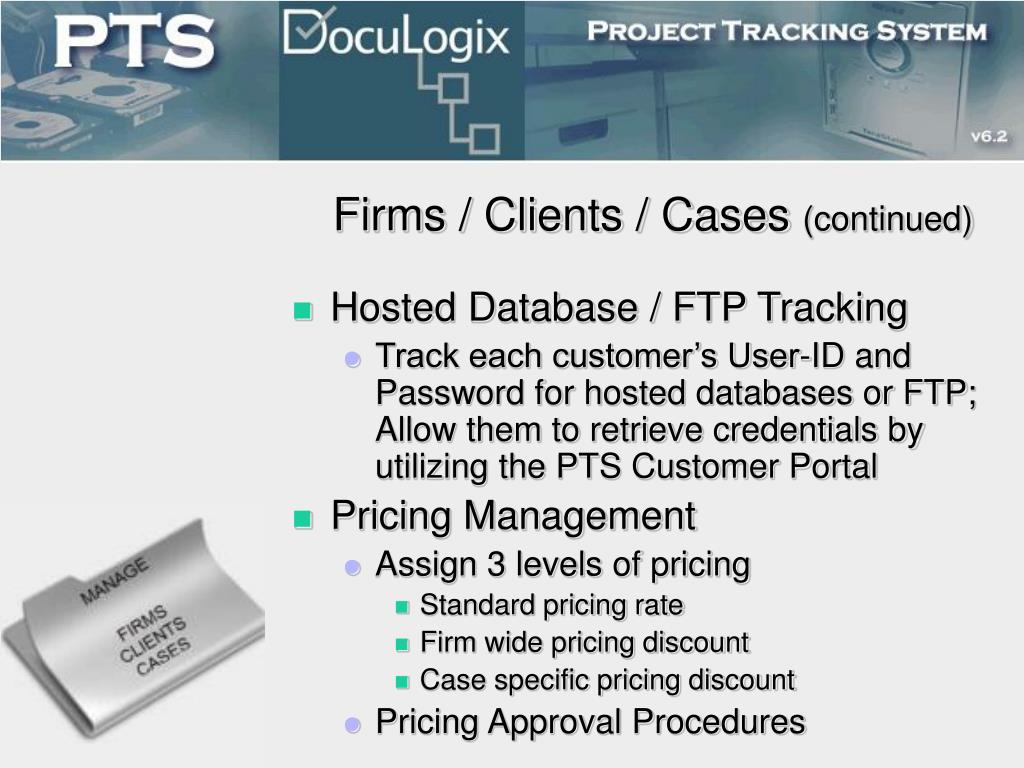 PTS DocuLogix PROJECT TRACKING SYSTEM v6.2

Firms / Clients / Cases (continued)

Hosted Database / FTP Tracking
Track each customer's User-ID and Password for hosted databases or FTP; Allow them to retrieve credentials by utilizing the PTS Customer Portal

Pricing Management
Assign 3 levels of pricing
Standard pricing rate
Firm wide pricing discount
Case specific pricing discount
Pricing Approval Procedures

MANAGE
FIRMS
CLIENTS
CASES